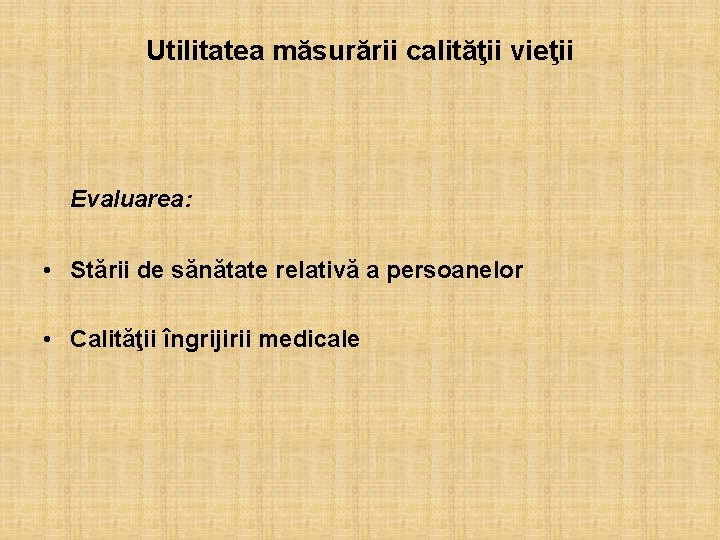 Utilitatea măsurării calităţii vieţii

Evaluarea:

• Stării de sănătate relativă a persoanelor

• Calităţii îngrijirii medicale